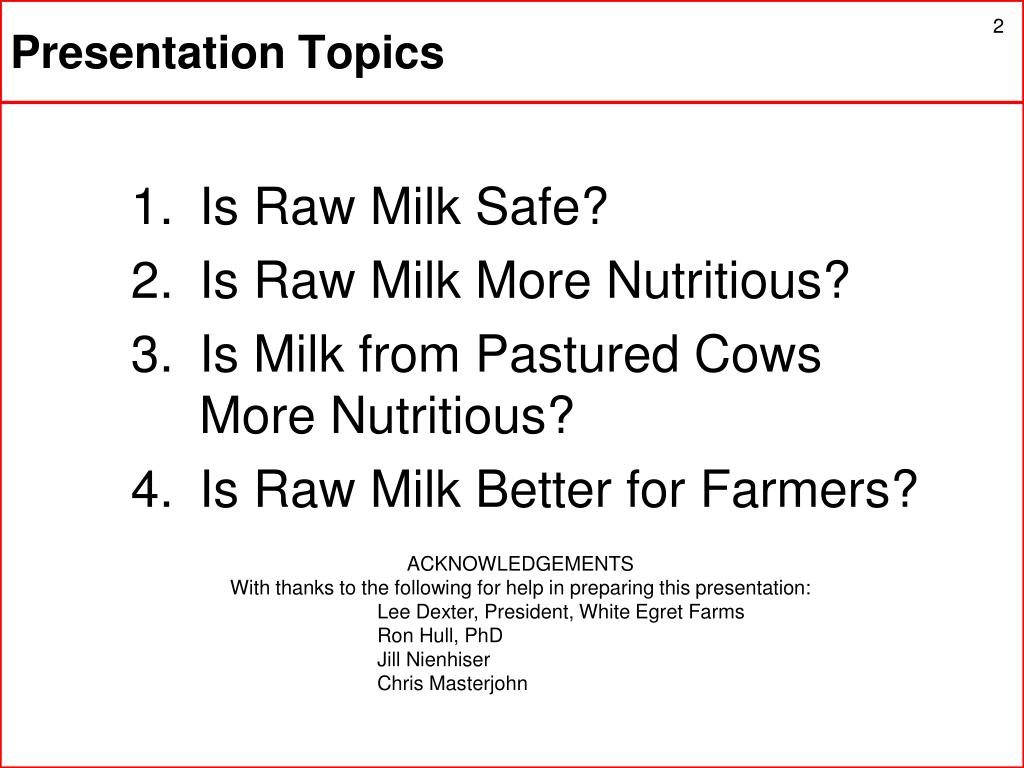 Presentation Topics

2

1. Is Raw Milk Safe?
2. Is Raw Milk More Nutritious?
3. Is Milk from Pastured Cows More Nutritious?
4. Is Raw Milk Better for Farmers?

ACKNOWLEDGEMENTS
With thanks to the following for help in preparing this presentation:
Lee Dexter, President, White Egret Farms
Ron Hull, PhD
Jill Nienhiser
Chris Masterjohn